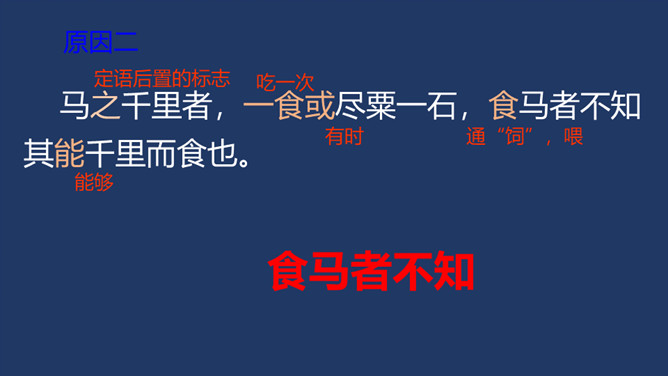 原因二

定语后置的标志　吃一次

马之千里者，一食或尽粟一石，食马者不知其能千里而食也。

有时　通“饲”，喂

能够

食马者不知